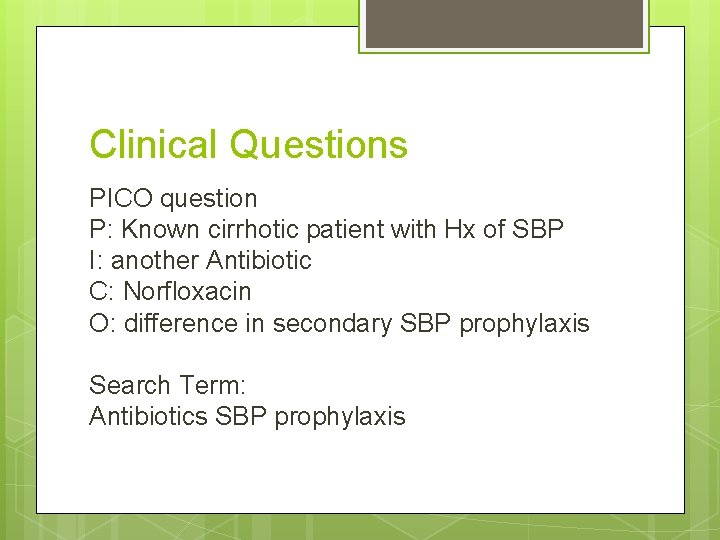 Clinical Questions

PICO question
P: Known cirrhotic patient with Hx of SBP
I: another Antibiotic
C: Norfloxacin
O: difference in secondary SBP prophylaxis

Search Term:
Antibiotics SBP prophylaxis